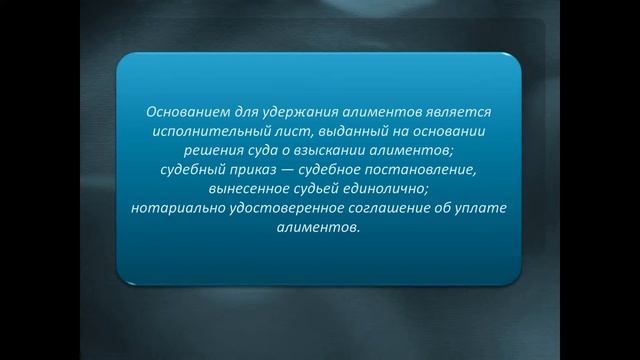 Основанием для удержания алиментов является исполнительный лист, выданный на основании решения суда о взыскании алиментов;
судебный приказ — судебное постановление, вынесенное судьей единолично;
нотариально удостоверенное соглашение об уплате алиментов.